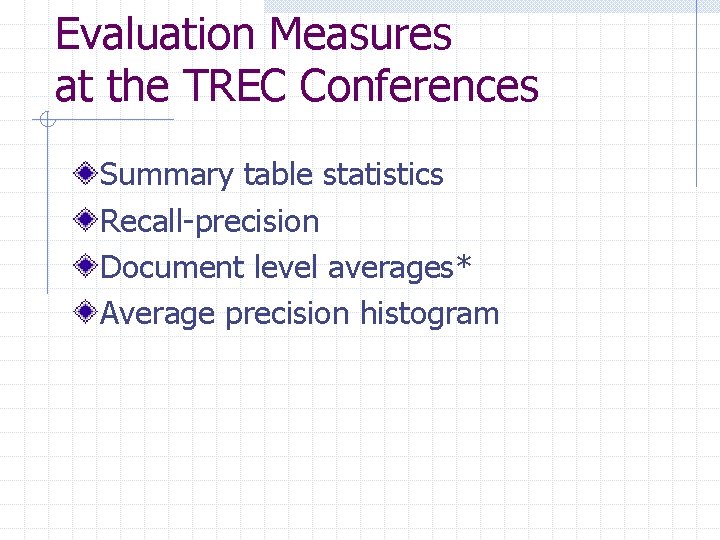 Evaluation Measures at the TREC Conferences

Summary table statistics
Recall-precision
Document level averages*
Average precision histogram